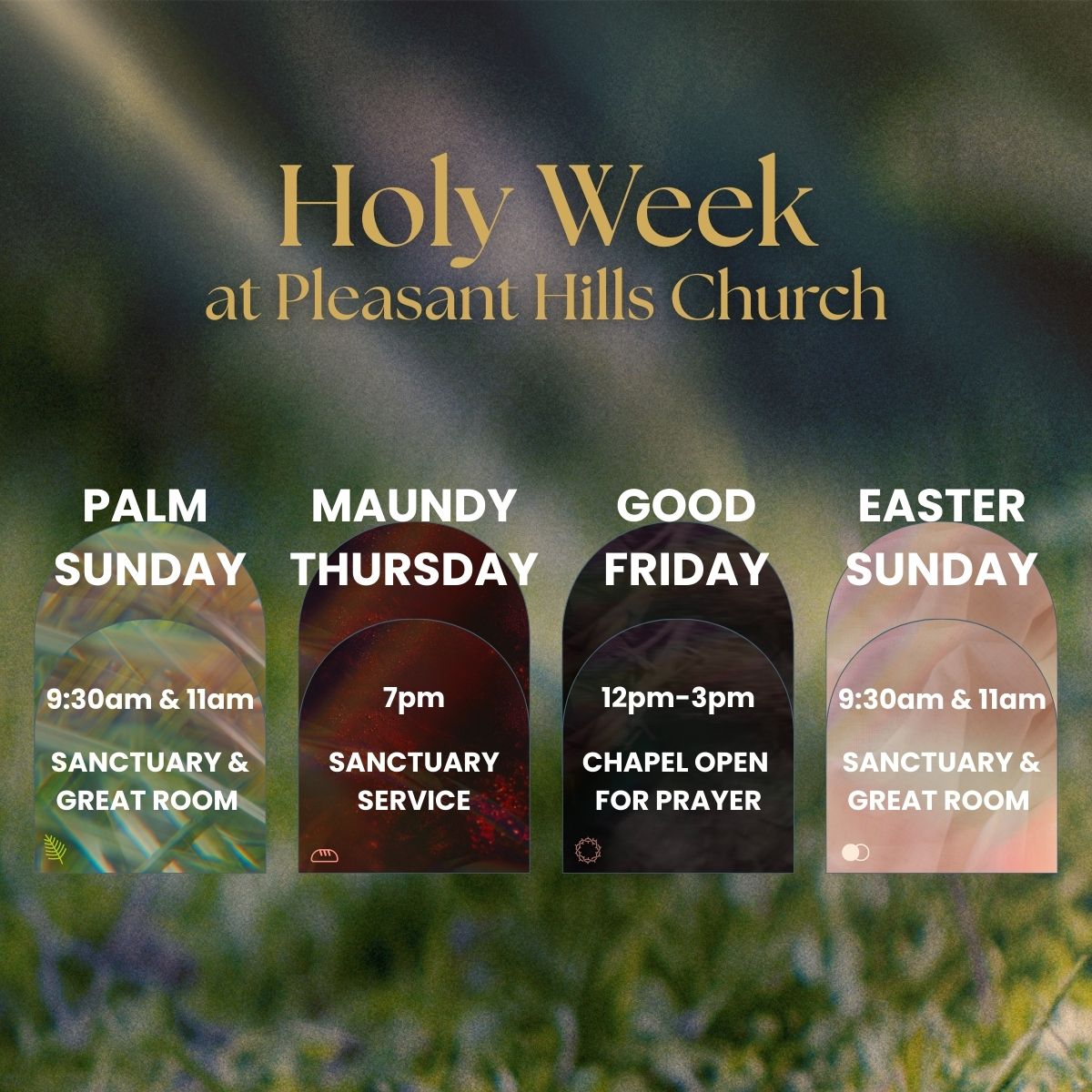 Holy Week
at Pleasant Hills Church

PALM SUNDAY

9:30am & 11am

SANCTUARY & GREAT ROOM

MAUNDY THURSDAY

7pm

SANCTUARY SERVICE

GOOD FRIDAY

12pm-3pm

CHAPEL OPEN FOR PRAYER

EASTER SUNDAY

9:30am & 11am

SANCTUARY & GREAT ROOM